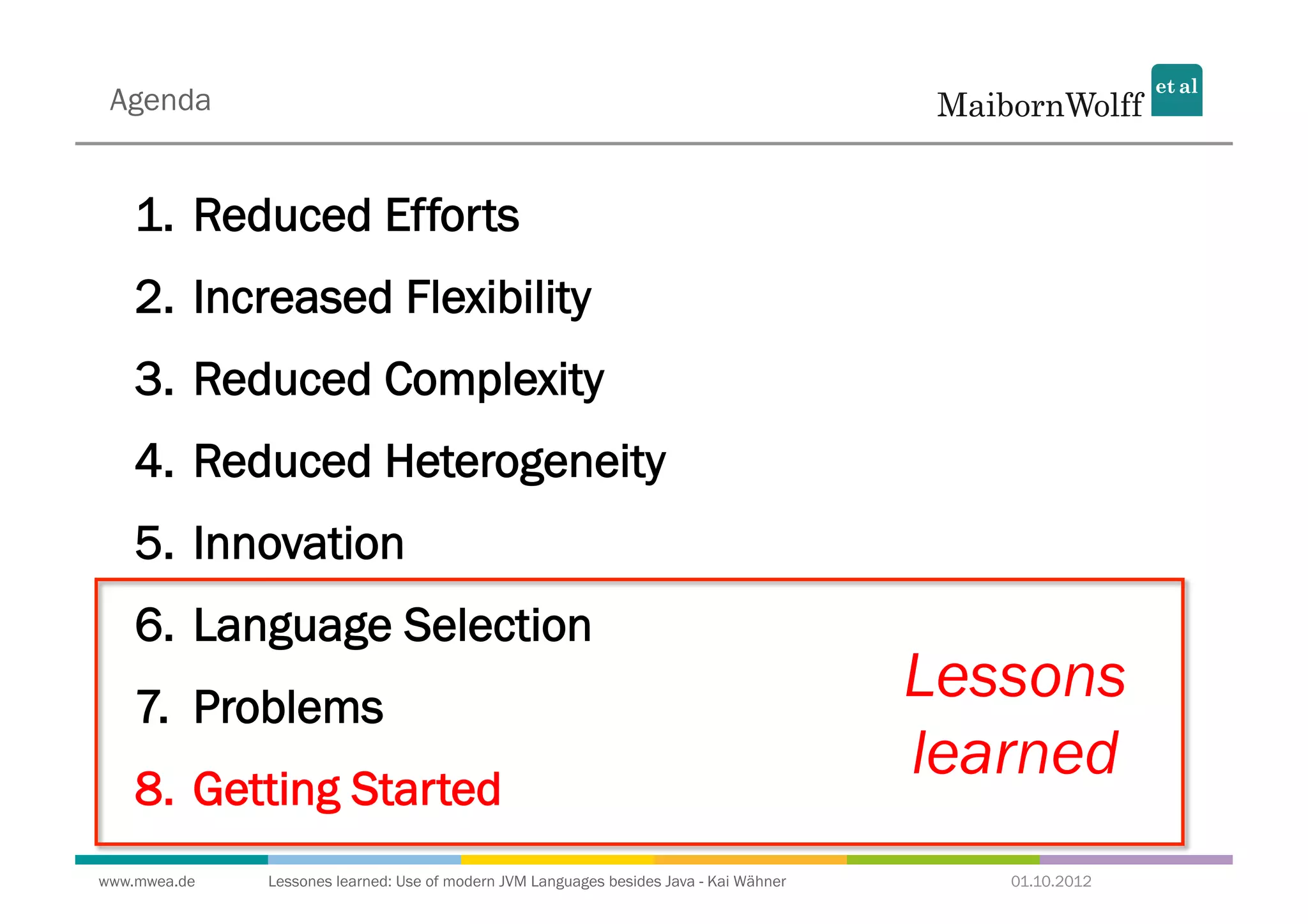 Agenda

MaibornWolff et al

1. Reduced Efforts
2. Increased Flexibility
3. Reduced Complexity
4. Reduced Heterogeneity
5. Innovation
6. Language Selection
7. Problems
8. Getting Started

Lessons learned

www.mwea.de Lessones learned: Use of modern JVM Languages besides Java - Kai Wähner 01.10.2012